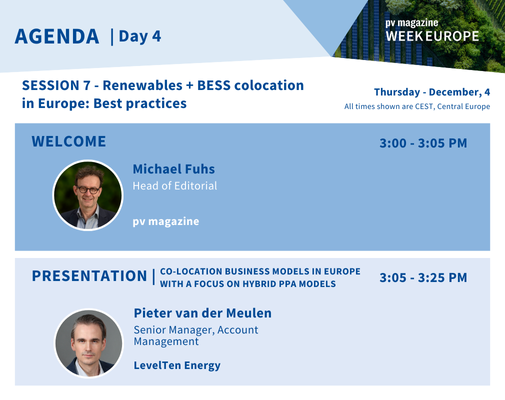 AGENDA | Day 4

pv magazine
WEEK EUROPE

SESSION 7 - Renewables + BESS colocation in Europe: Best practices

Thursday - December, 4
All times shown are CEST, Central Europe

WELCOME

3:00 - 3:05 PM

Michael Fuhs
Head of Editorial

pv magazine

PRESENTATION | CO-LOCATION BUSINESS MODELS IN EUROPE WITH A FOCUS ON HYBRID PPA MODELS

3:05 - 3:25 PM

Pieter van der Meulen
Senior Manager, Account Management

LevelTen Energy